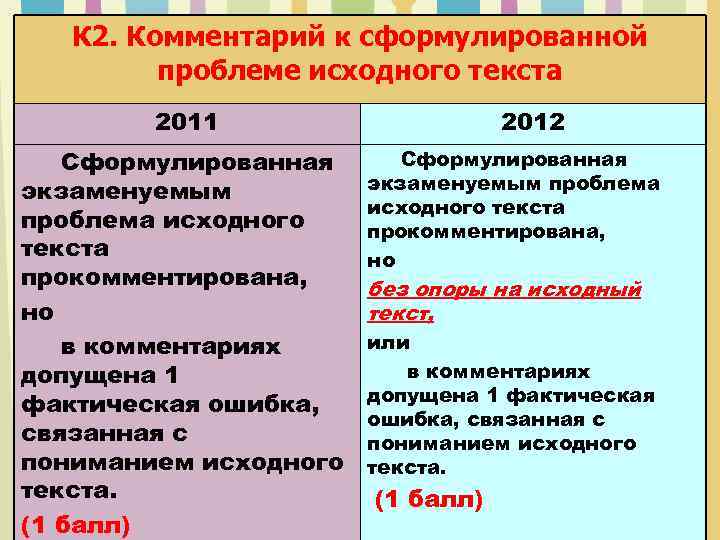 К2. Комментарий к сформулированной проблеме исходного текста

| 2011 | 2012 |
|---|---|
| Сформулированная экзаменуемым проблема исходного текста прокомментирована, но в комментариях допущена 1 фактическая ошибка, связанная с пониманием исходного текста. (1 балл) | Сформулированная экзаменуемым проблема исходного текста прокомментирована, но без опоры на исходный текст, или в комментариях допущена 1 фактическая ошибка, связанная с пониманием исходного текста. (1 балл) |